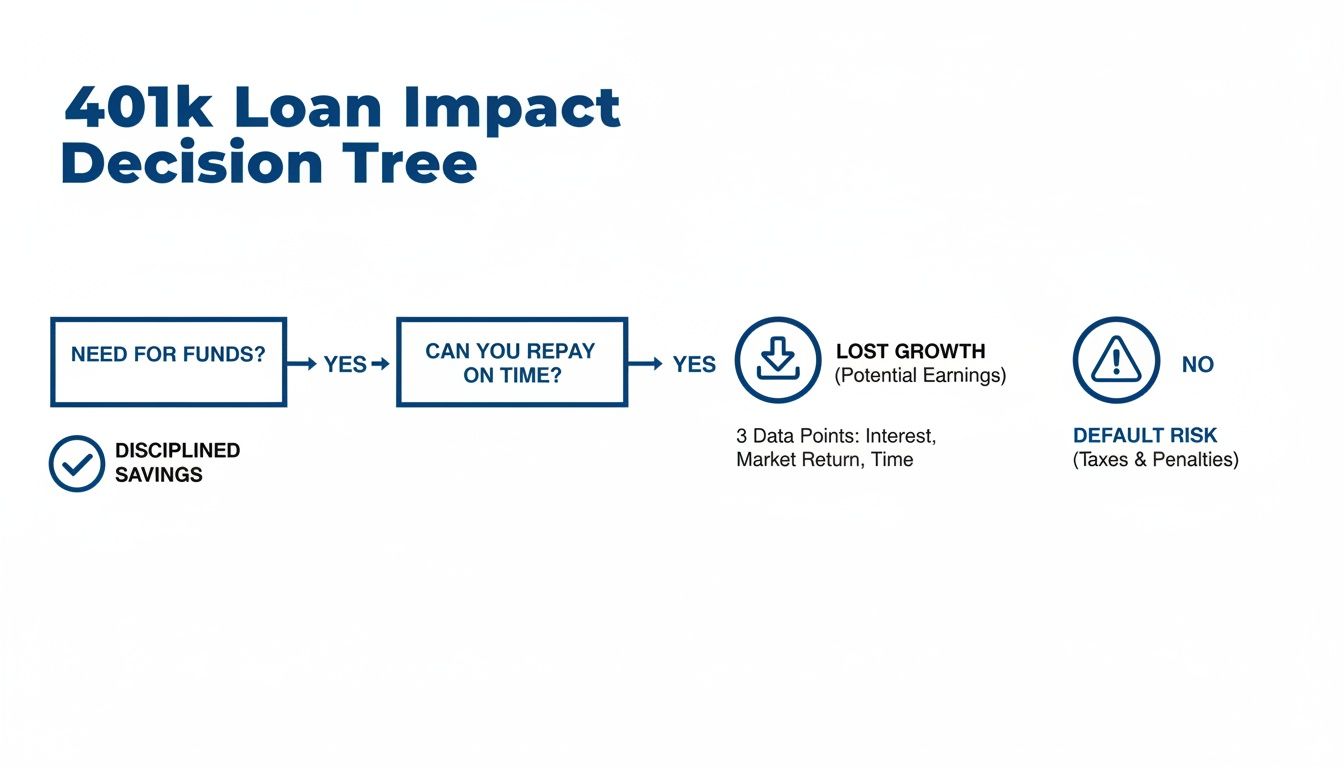 401k Loan Impact Decision Tree

NEED FOR FUNDS? YES CAN YOU REPAY ON TIME? YES LOST GROWTH (Potential Earnings) NO

DISCIPLINED SAVINGS

3 Data Points: Interest, Market Return, Time

DEFAULT RISK (Taxes & Penalties)